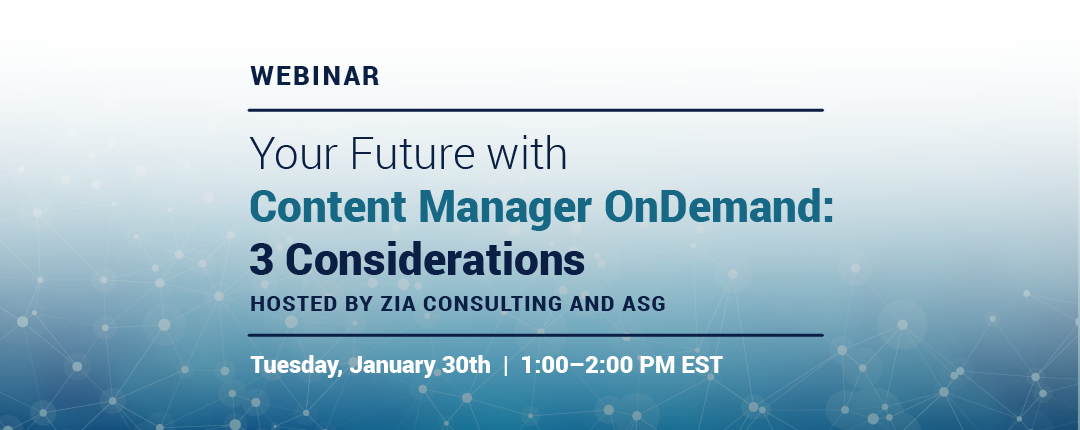 WEBINAR

Your Future with
Content Manager OnDemand:
3 Considerations

HOSTED BY ZIA CONSULTING AND ASG

Tuesday, January 30th | 1:00–2:00 PM EST